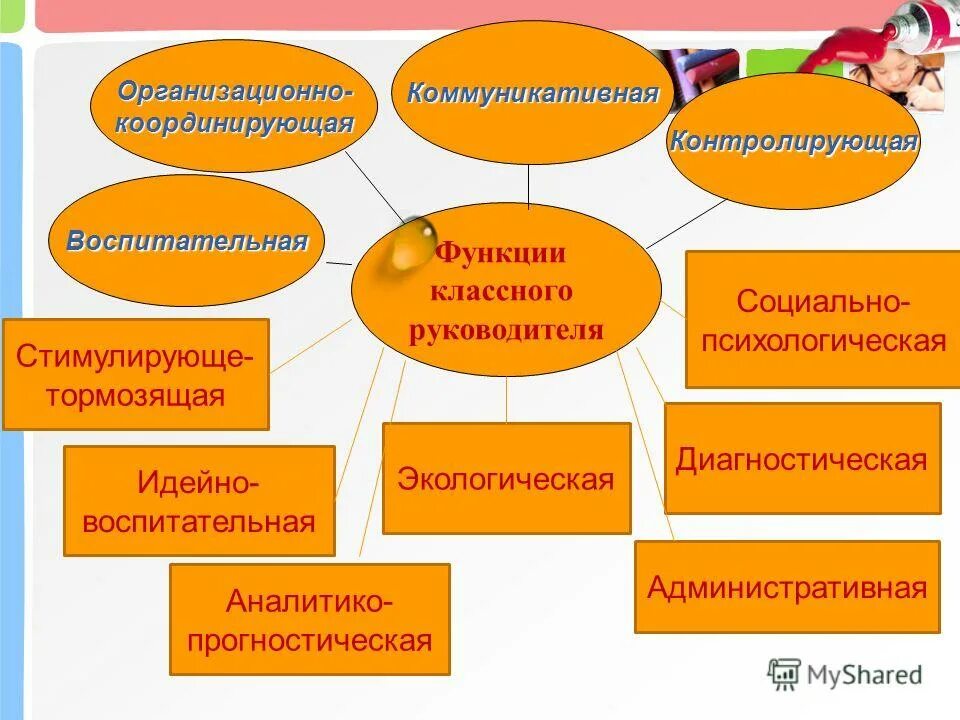 Организационно-координирующая

Коммуникативная

Контролирующая

Воспитательная

Функции классного руководителя

Социально-психологическая

Стимулирующе-тормозящая

Идейно-воспитательная

Экологическая

Диагностическая

Аналитико-прогностическая

Административная

MyShared